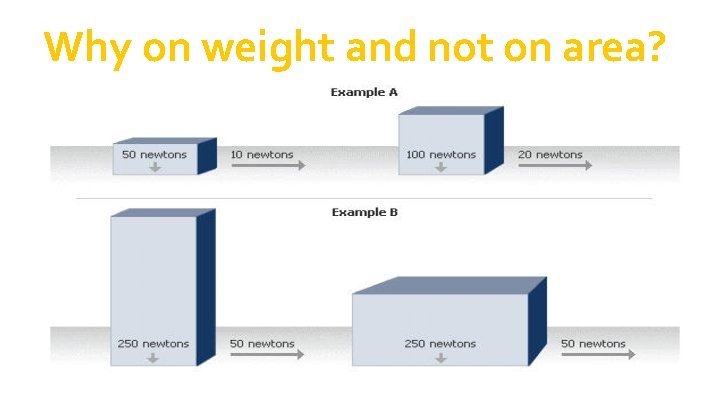 Why on weight and not on area?

Example A

50 newtons

10 newtons

100 newtons

20 newtons

Example B

250 newtons

50 newtons

250 newtons

50 newtons